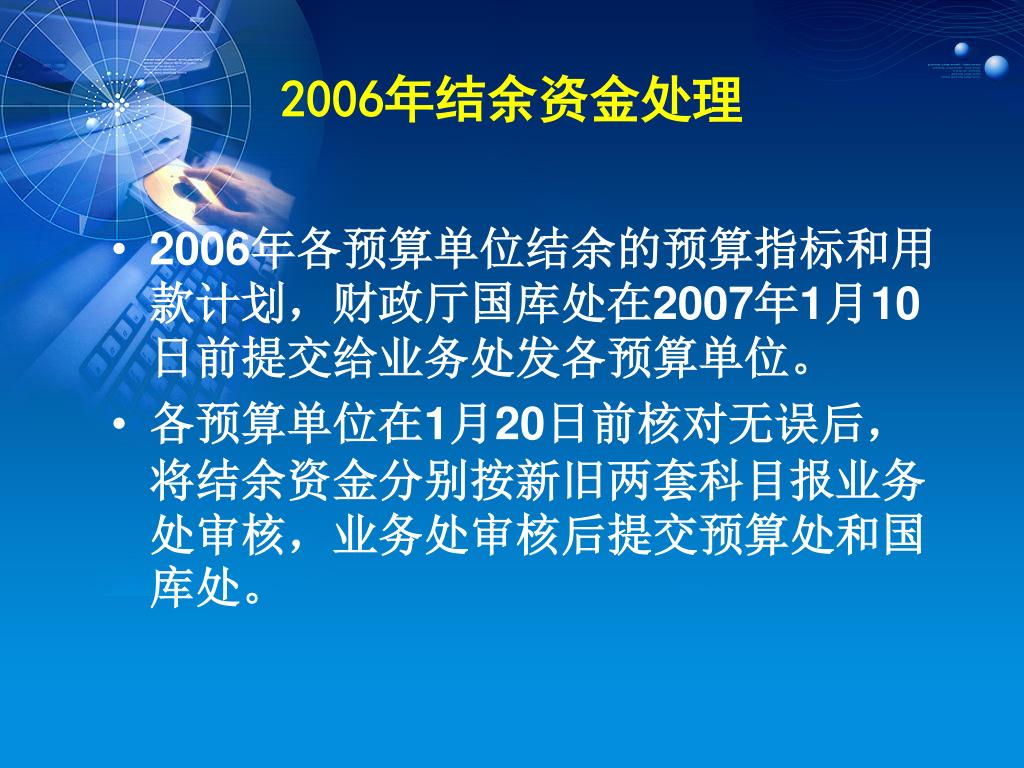 2006年结余资金处理

• 2006年各预算单位结余的预算指标和用款计划，财政厅国库处在2007年1月10日前提交给业务处发各预算单位。

• 各预算单位在1月20日前核对无误后，将结余资金分别按新旧两套科目报业务处审核，业务处审核后提交预算处和国库处。